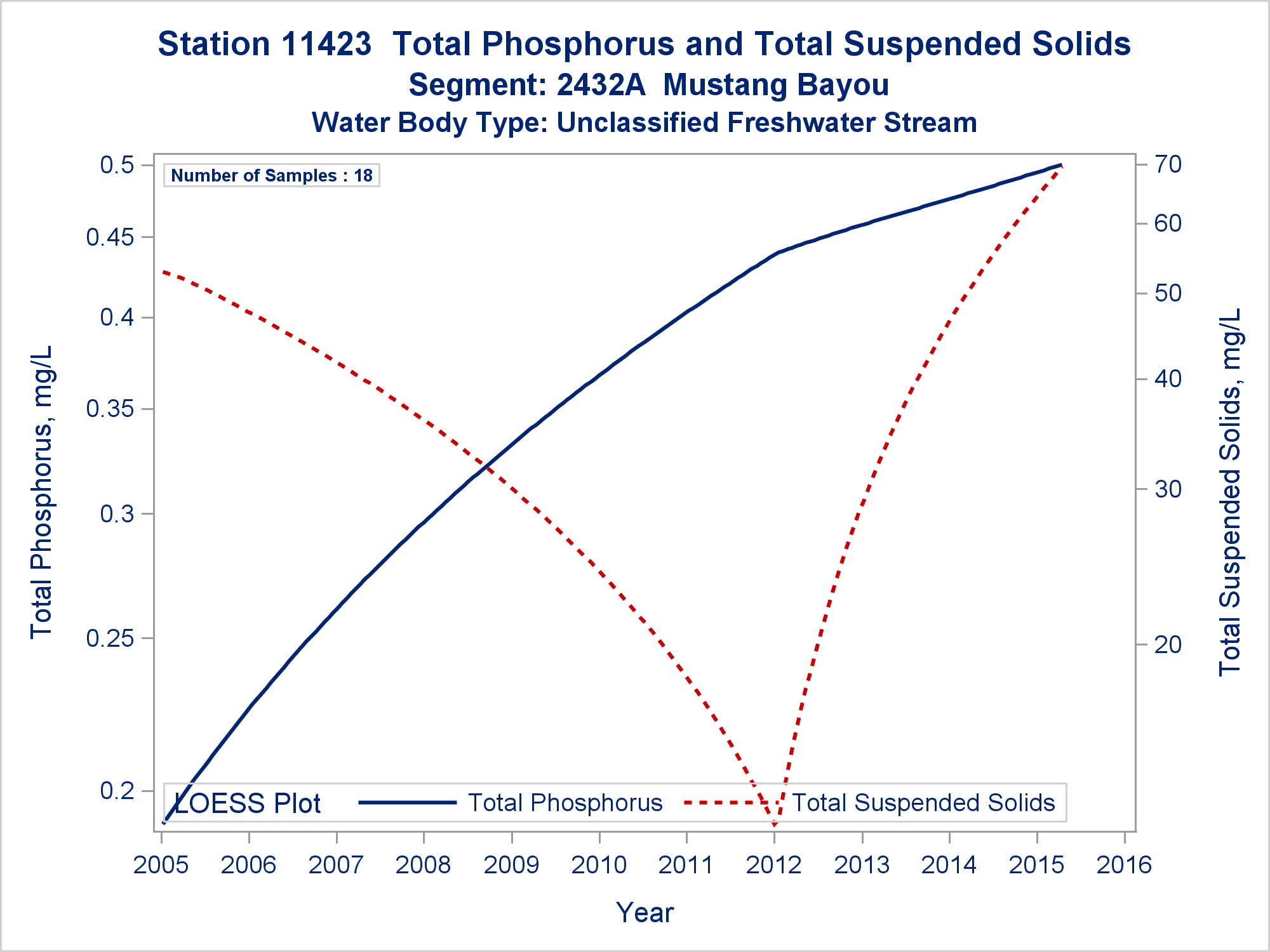 Station 11423 Total Phosphorus and Total Suspended Solids
Segment: 2432A Mustang Bayou
Water Body Type: Unclassified Freshwater Stream

Number of Samples : 18

Total Phosphorus, mg/L

0.5
0.45
0.4
0.35
0.3
0.25
0.2

Total Suspended Solids, mg/L

70
60
50
40
30
20

LOESS Plot Total Phosphorus Total Suspended Solids

2005 2006 2007 2008 2009 2010 2011 2012 2013 2014 2015 2016

Year